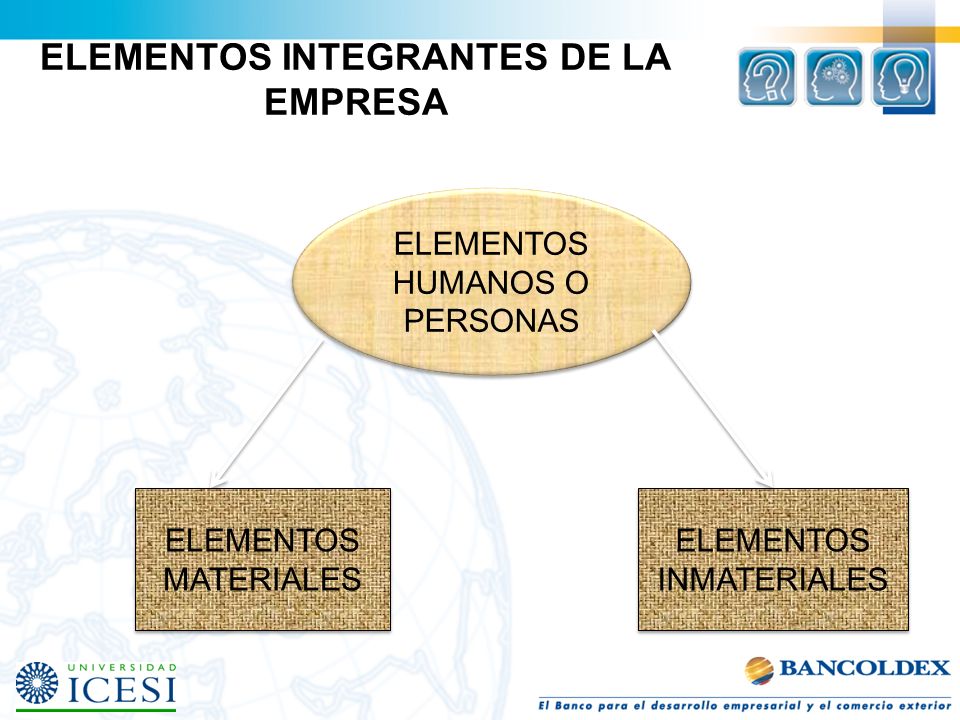 ELEMENTOS INTEGRANTES DE LA EMPRESA

ELEMENTOS HUMANOS O PERSONAS

ELEMENTOS MATERIALES

ELEMENTOS INMATERIALES

UNIVERSIDAD ICESI

BANCOLDEX

El Banco para el desarrollo empresarial y el comercio exterior